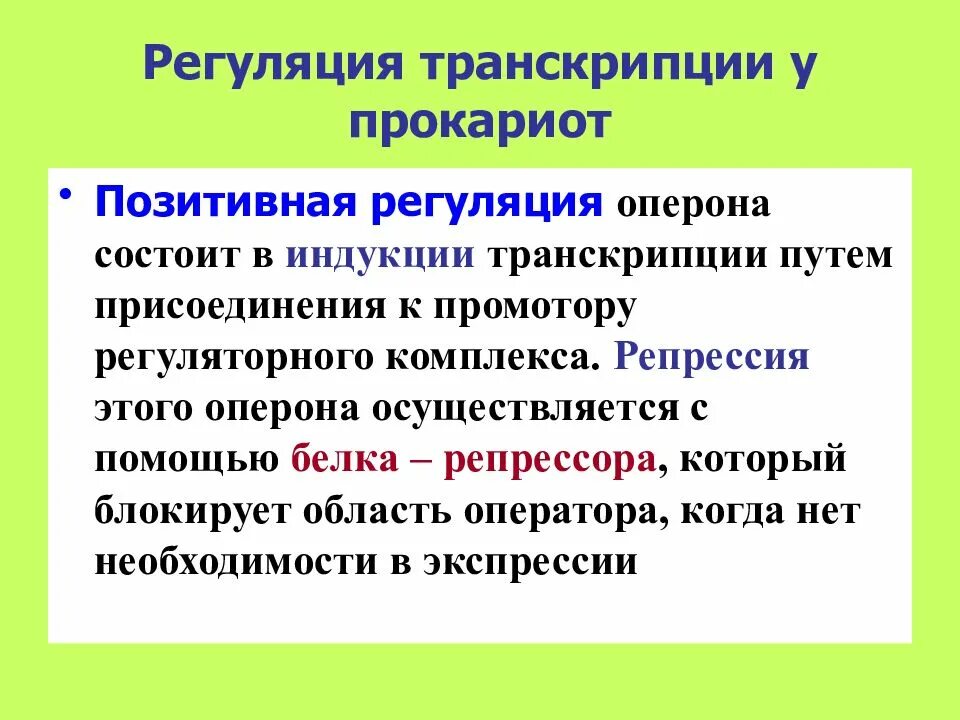 Регуляция транскрипции у прокариот

• Позитивная регуляция оперона состоит в индукции транскрипции путем присоединения к промотору регуляторного комплекса. Репрессия этого оперона осуществляется с помощью белка – репрессора, который блокирует область оператора, когда нет необходимости в экспрессии